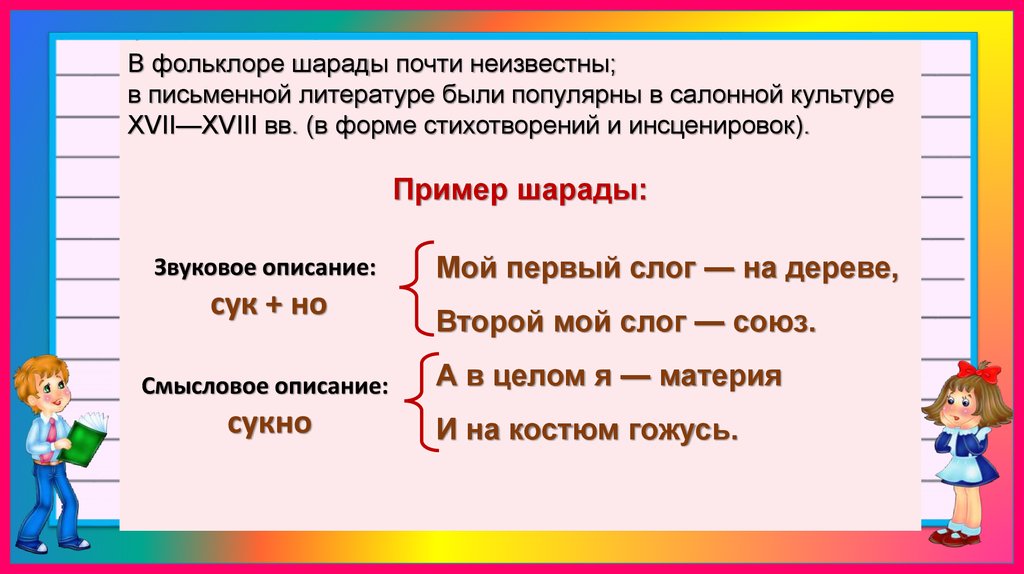 В фольклоре шарады почти неизвестны;
в письменной литературе были популярны в салонной культуре XVII—XVIII вв. (в форме стихотворений и инсценировок).

Пример шарады:

Звуковое описание:
сук + но

Мой первый слог — на дереве,
Второй мой слог — союз.

Смысловое описание:
сукно

А в целом я — материя
И на костюм гожусь.